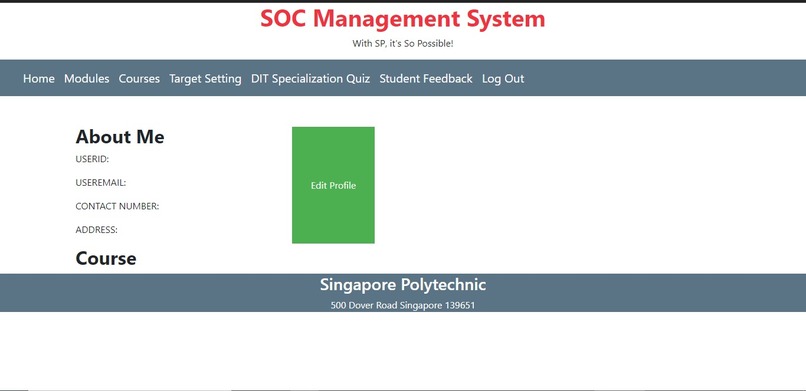 SOC Management System

With SP, it's So Possible!

Home Modules Courses Target Setting DIT Specialization Quiz Student Feedback Log Out

About Me

USERID:

USEREMAIL:

CONTACT NUMBER:

ADDRESS:

Edit Profile

Course

Singapore Polytechnic

500 Dover Road Singapore 139651